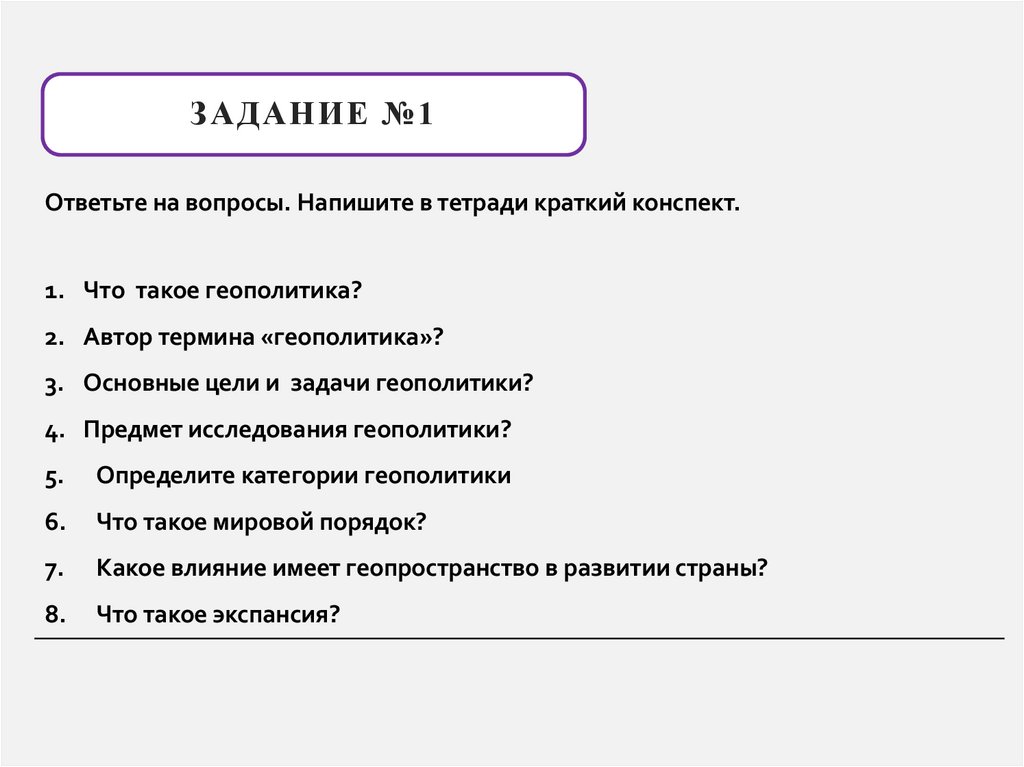 ЗАДАНИЕ №1

Ответьте на вопросы. Напишите в тетради краткий конспект.

1. Что такое геополитика?
2. Автор термина «геополитика»?
3. Основные цели и задачи геополитики?
4. Предмет исследования геополитики?
5. Определите категории геополитики
6. Что такое мировой порядок?
7. Какое влияние имеет геопространство в развитии страны?
8. Что такое экспансия?